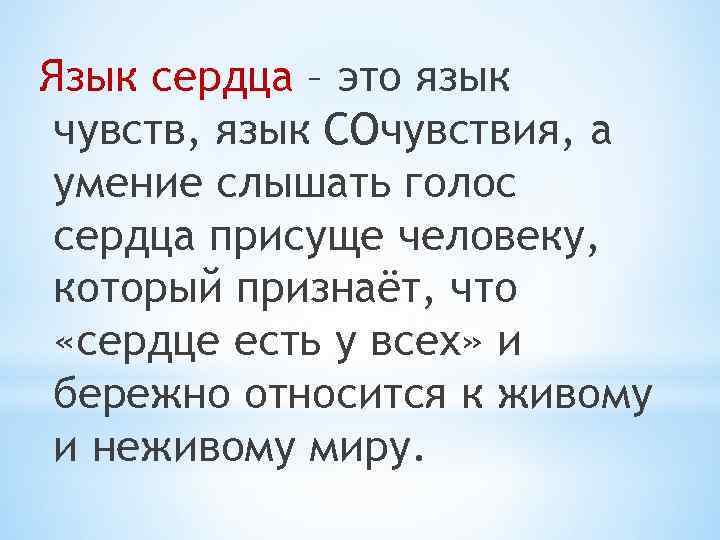 Язык сердца – это язык чувств, язык СОчувствия, а умение слышать голос сердца присуще человеку, который признаёт, что «сердце есть у всех» и бережно относится к живому и неживому миру.